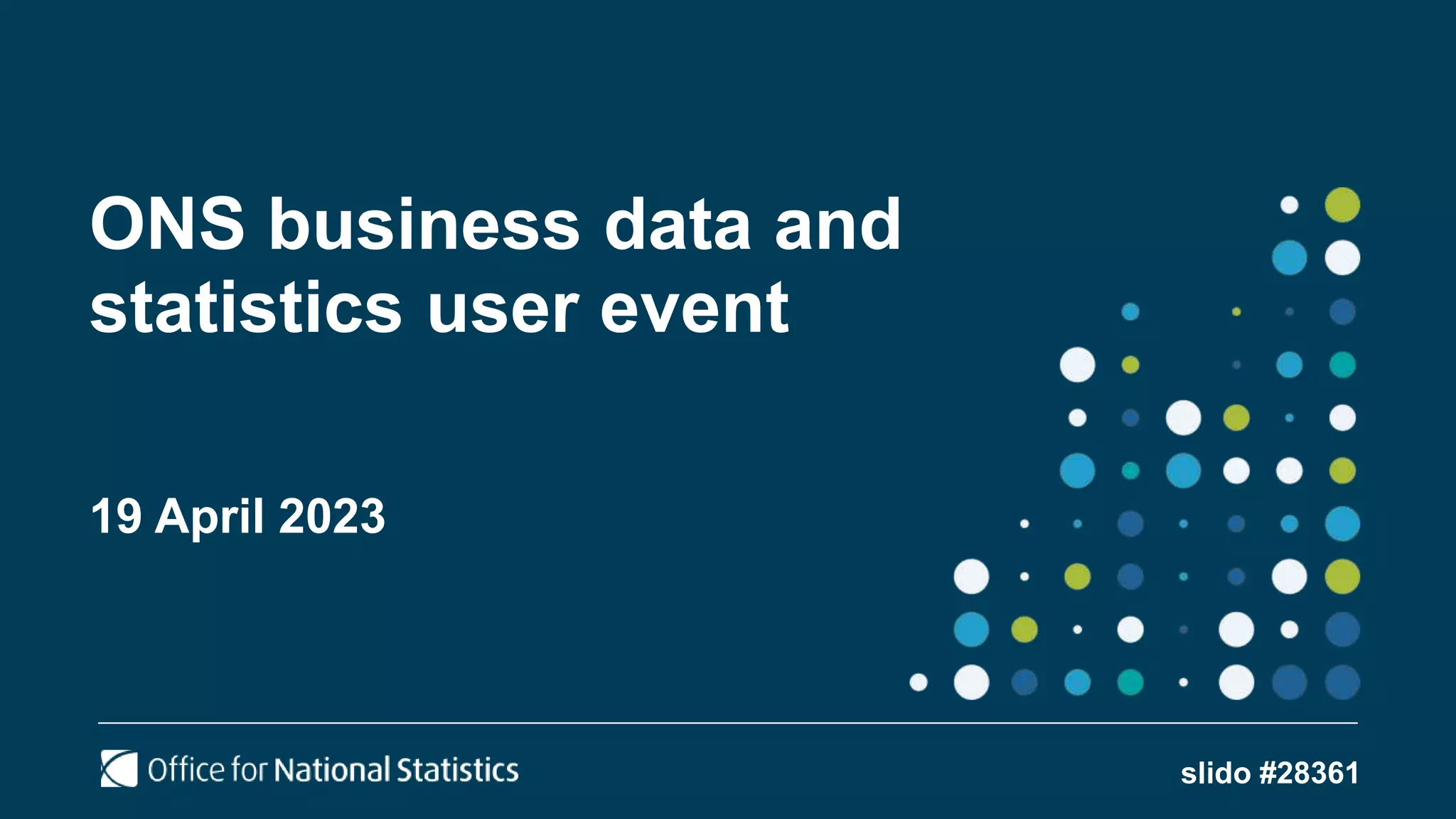 ONS business data and statistics user event

19 April 2023

Office for National Statistics

slido #28361